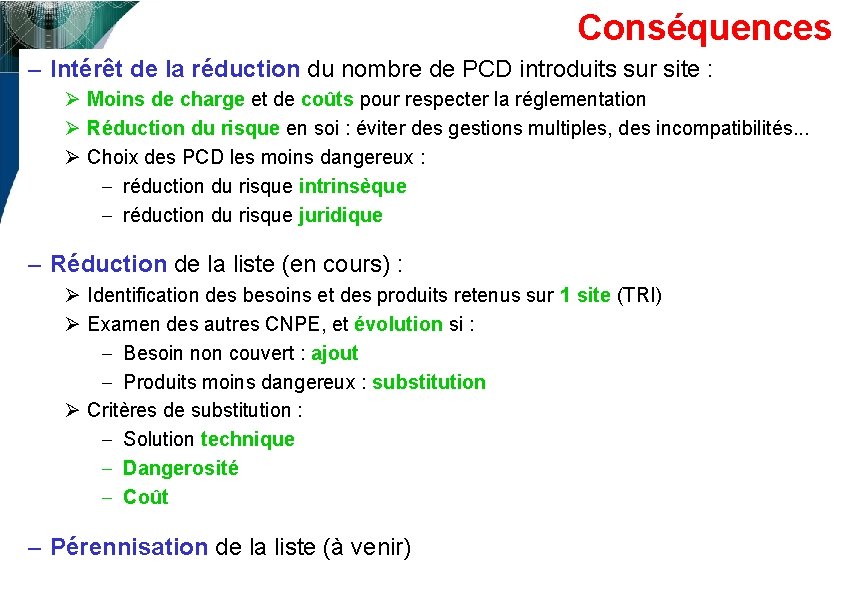 Conséquences

– Intérêt de la réduction du nombre de PCD introduits sur site :
➢ Moins de charge et de coûts pour respecter la réglementation
➢ Réduction du risque en soi : éviter des gestions multiples, des incompatibilités...
➢ Choix des PCD les moins dangereux :
– réduction du risque intrinsèque
– réduction du risque juridique

– Réduction de la liste (en cours) :
➢ Identification des besoins et des produits retenus sur 1 site (TRI)
➢ Examen des autres CNPE, et évolution si :
– Besoin non couvert : ajout
– Produits moins dangereux : substitution
➢ Critères de substitution :
– Solution technique
– Dangerosité
– Coût

– Pérennisation de la liste (à venir)